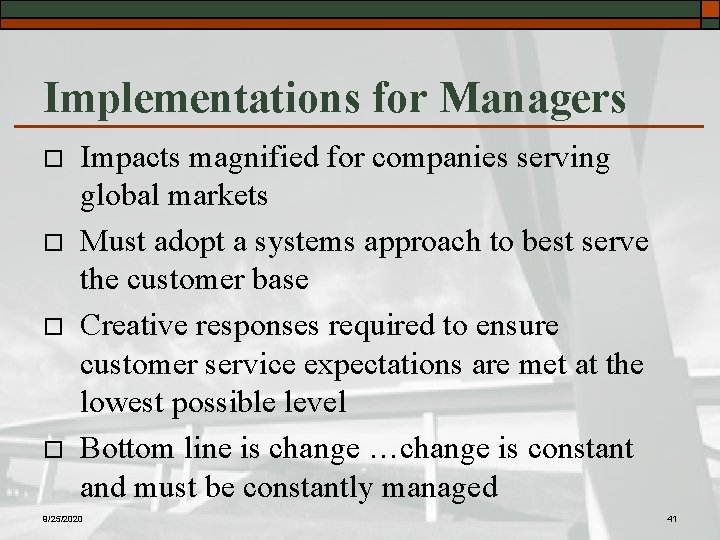 Implementations for Managers

□ Impacts magnified for companies serving global markets

□ Must adopt a systems approach to best serve the customer base

□ Creative responses required to ensure customer service expectations are met at the lowest possible level

□ Bottom line is change …change is constant and must be constantly managed

9/25/2020

41